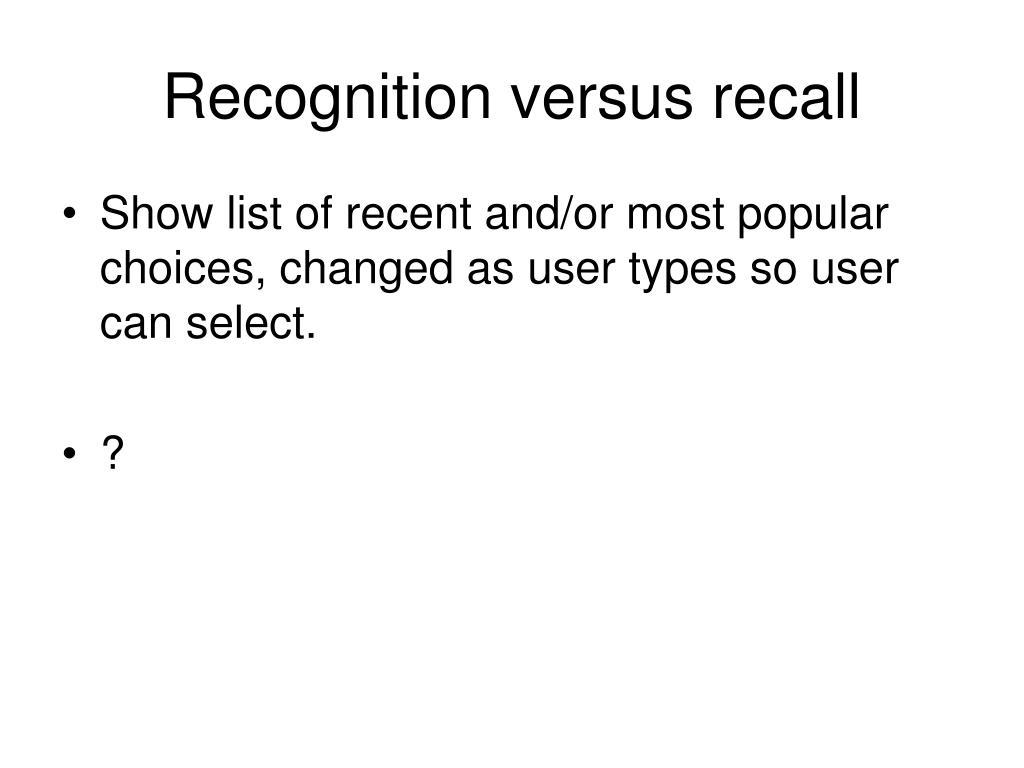 Recognition versus recall

• Show list of recent and/or most popular choices, changed as user types so user can select.

• ?